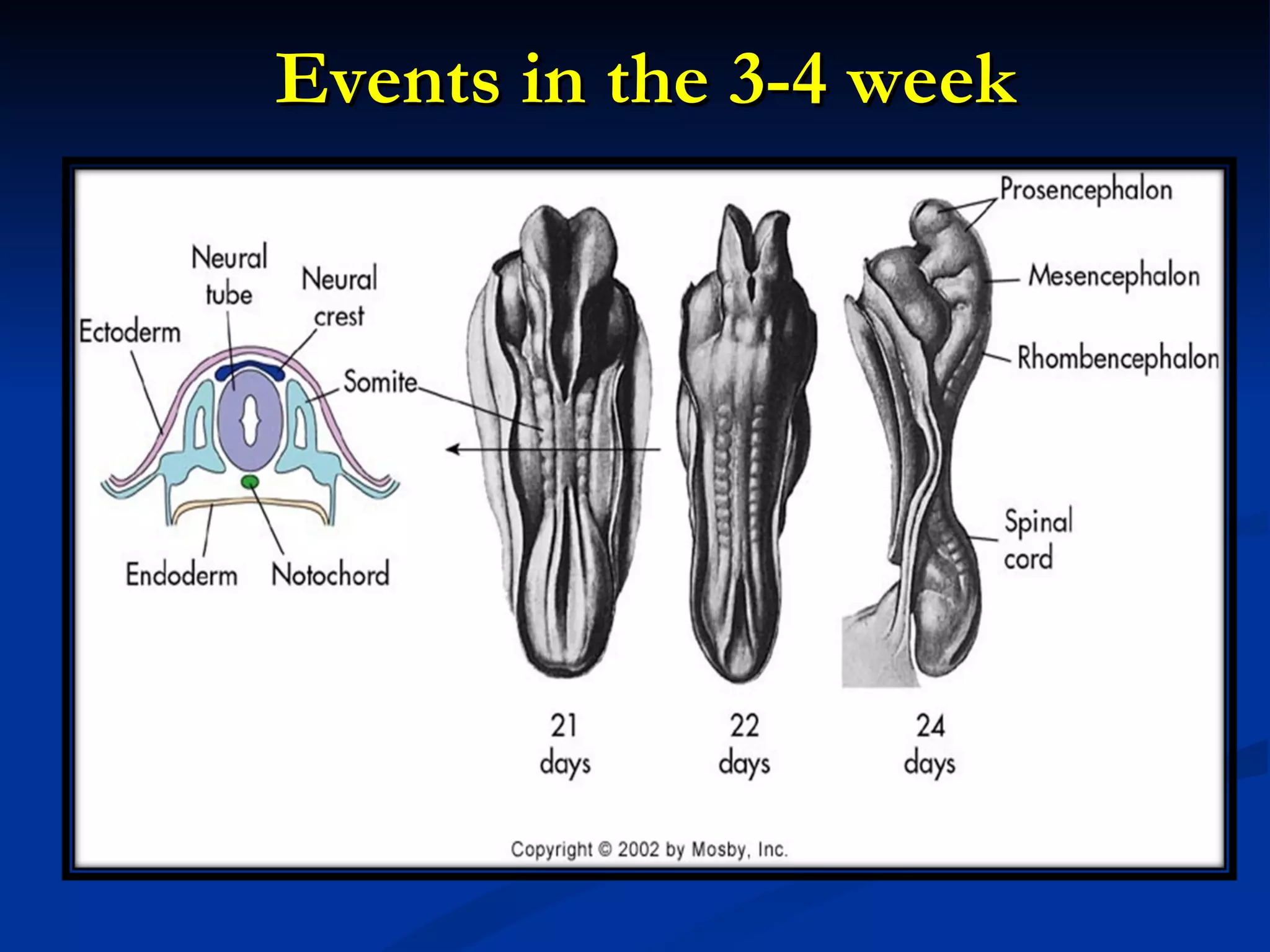 Events in the 3-4 week

Neural tube

Neural crest

Ectoderm

Somite

Endoderm

Notochord

Prosencephalon

Mesencephalon

Rhombencephalon

Spinal cord

21 days

22 days

24 days

Copyright © 2002 by Mosby, Inc.